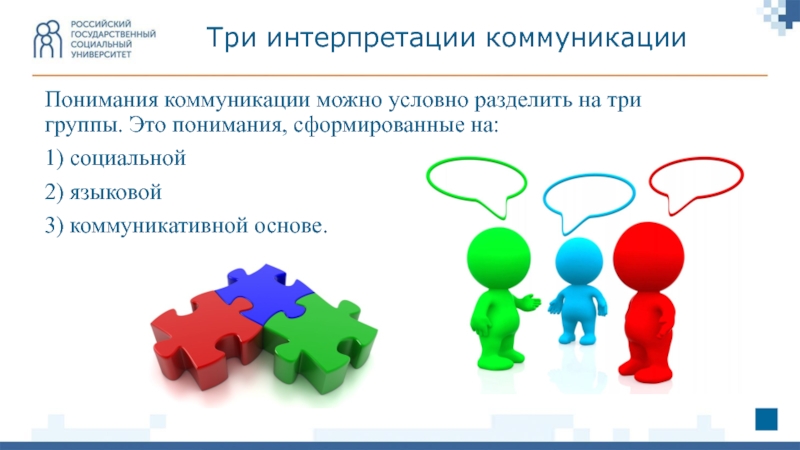 РОССИЙСКИЙ ГОСУДАРСТВЕННЫЙ СОЦИАЛЬНЫЙ УНИВЕРСИТЕТ

Три интерпретации коммуникации

Понимания коммуникации можно условно разделить на три группы. Это понимания, сформированные на:

1) социальной

2) языковой

3) коммуникативной основе.